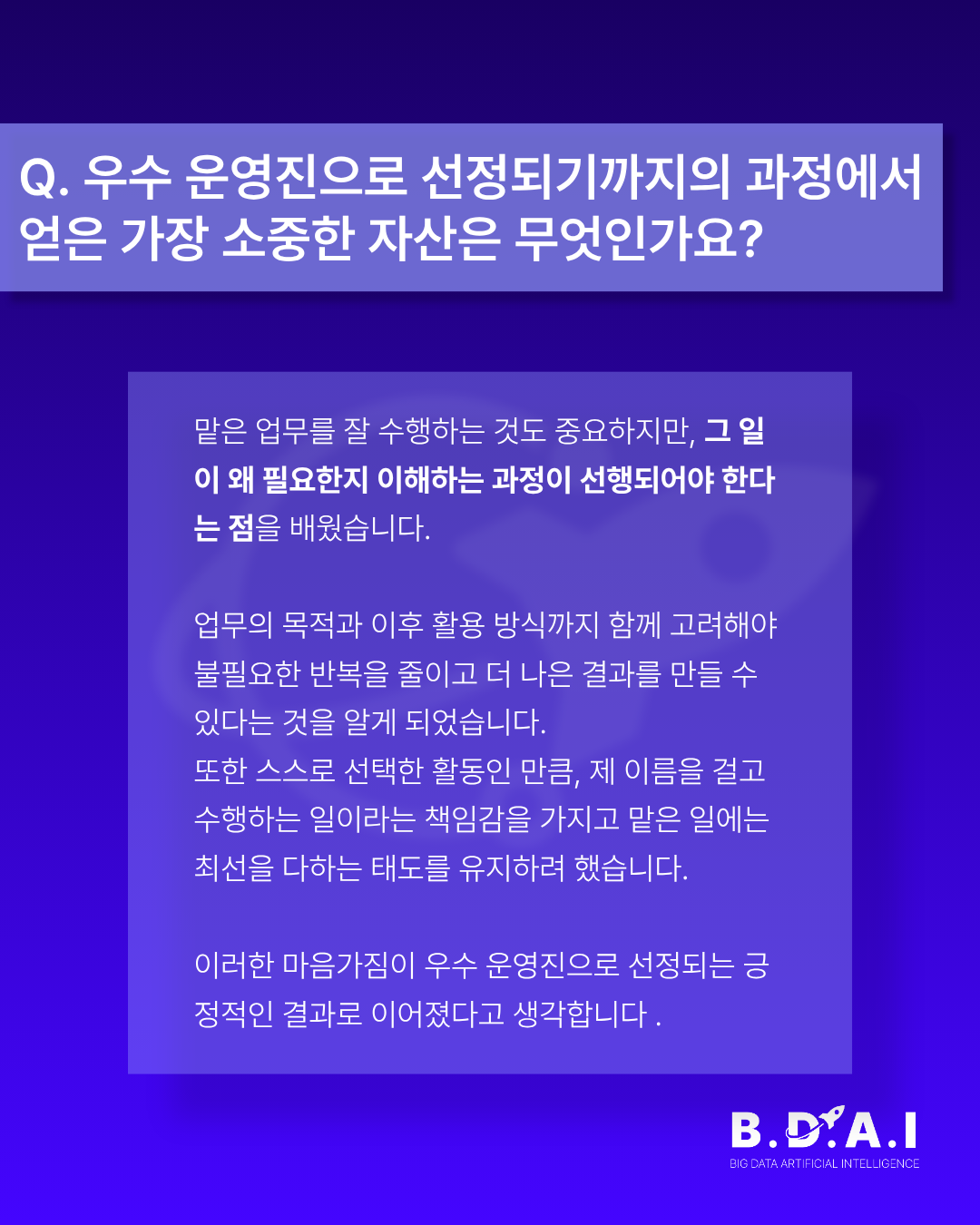 Q. 우수 운영진으로 선정되기까지의 과정에서 얻은 가장 소중한 자산은 무엇인가요?

맡은 업무를 잘 수행하는 것도 중요하지만, 그 일이 왜 필요한지 이해하는 과정이 선행되어야 한다는 점을 배웠습니다.

업무의 목적과 이후 활용 방식까지 함께 고려해야 불필요한 반복을 줄이고 더 나은 결과를 만들 수 있다는 것을 알게 되었습니다.
또한 스스로 선택한 활동인 만큼, 제 이름을 걸고 수행하는 일이라는 책임감을 가지고 맡은 일에는 최선을 다하는 태도를 유지하려 했습니다.

이러한 마음가짐이 우수 운영진으로 선정되는 긍정적인 결과로 이어졌다고 생각합니다 .

B.D.A.I
BIG DATA ARTIFICIAL INTELLIGENCE